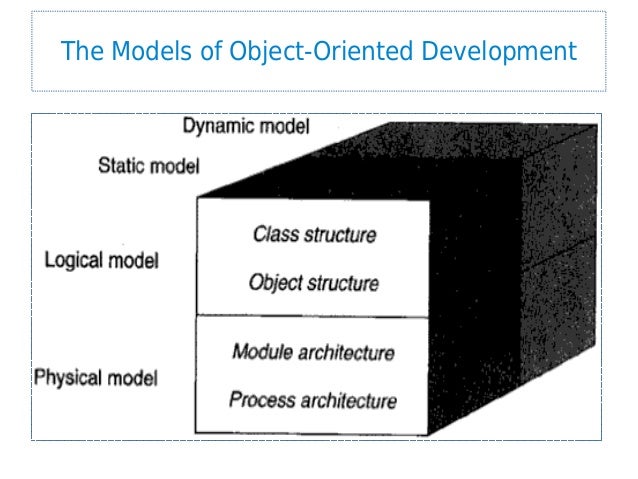 The Models of Object-Oriented Development

Dynamic model

Static model

Logical model

Class structure

Object structure

Physical model

Module architecture

Process architecture